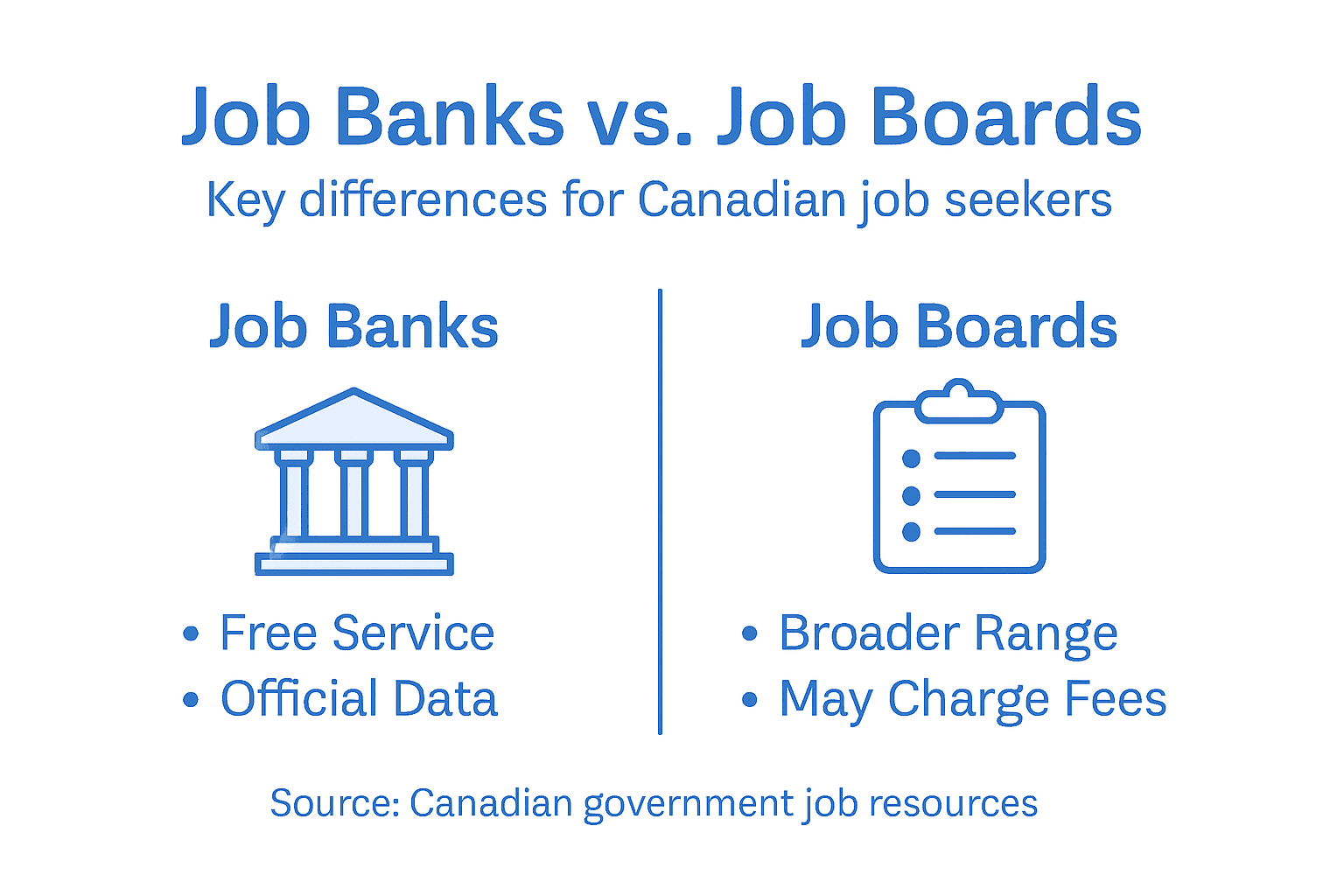 Job Banks vs. Job Boards
Key differences for Canadian job seekers

Job Banks

• Free Service
• Official Data

Job Boards

• Broader Range
• May Charge Fees

Source: Canadian government job resources